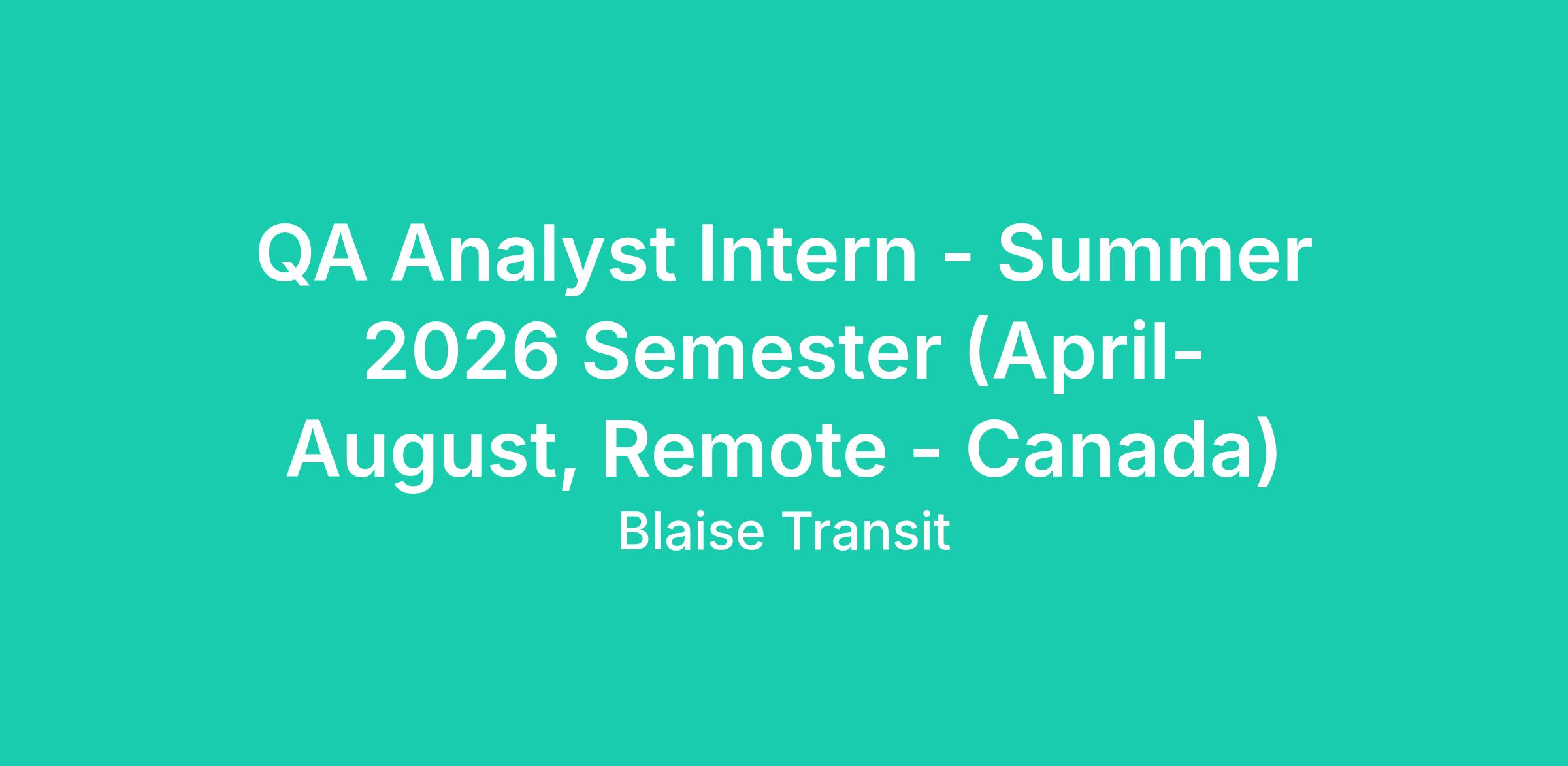 QA Analyst Intern - Summer 2026 Semester (April-August, Remote - Canada)

Blaise Transit